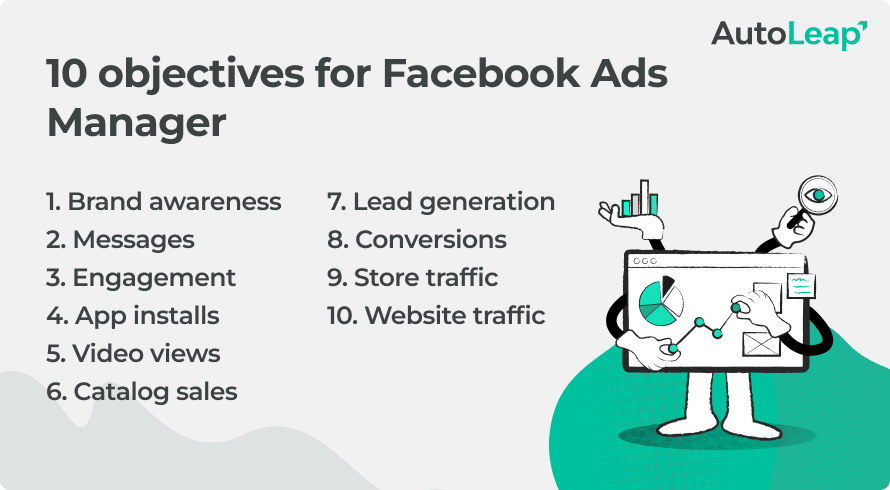 AutoLeap

10 objectives for Facebook Ads Manager

1. Brand awareness
2. Messages
3. Engagement
4. App installs
5. Video views
6. Catalog sales

7. Lead generation
8. Conversions
9. Store traffic
10. Website traffic